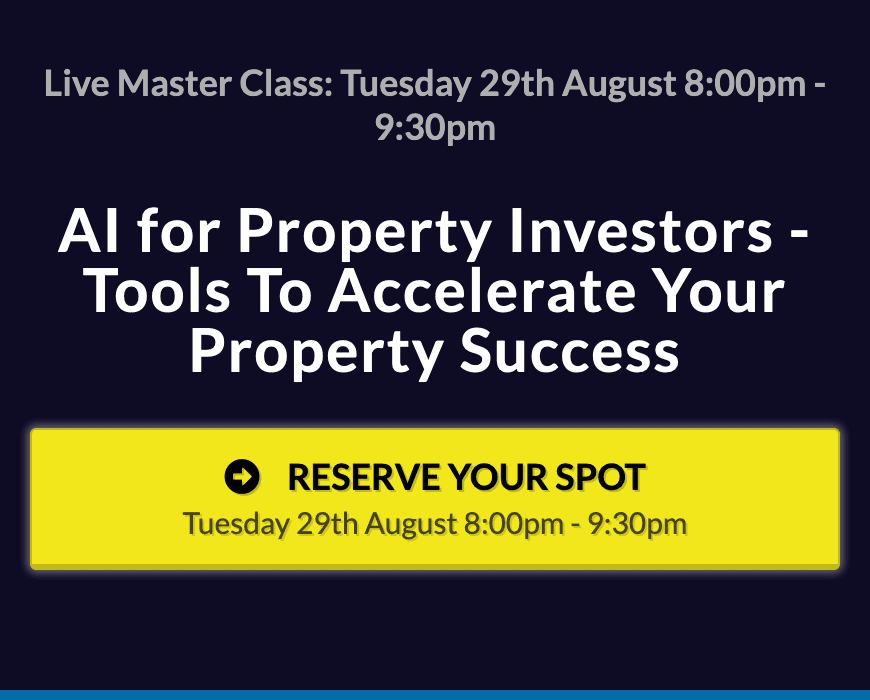 Live Master Class: Tuesday 29th August 8:00pm - 9:30pm

AI for Property Investors - Tools To Accelerate Your Property Success

RESERVE YOUR SPOT
Tuesday 29th August 8:00pm - 9:30pm